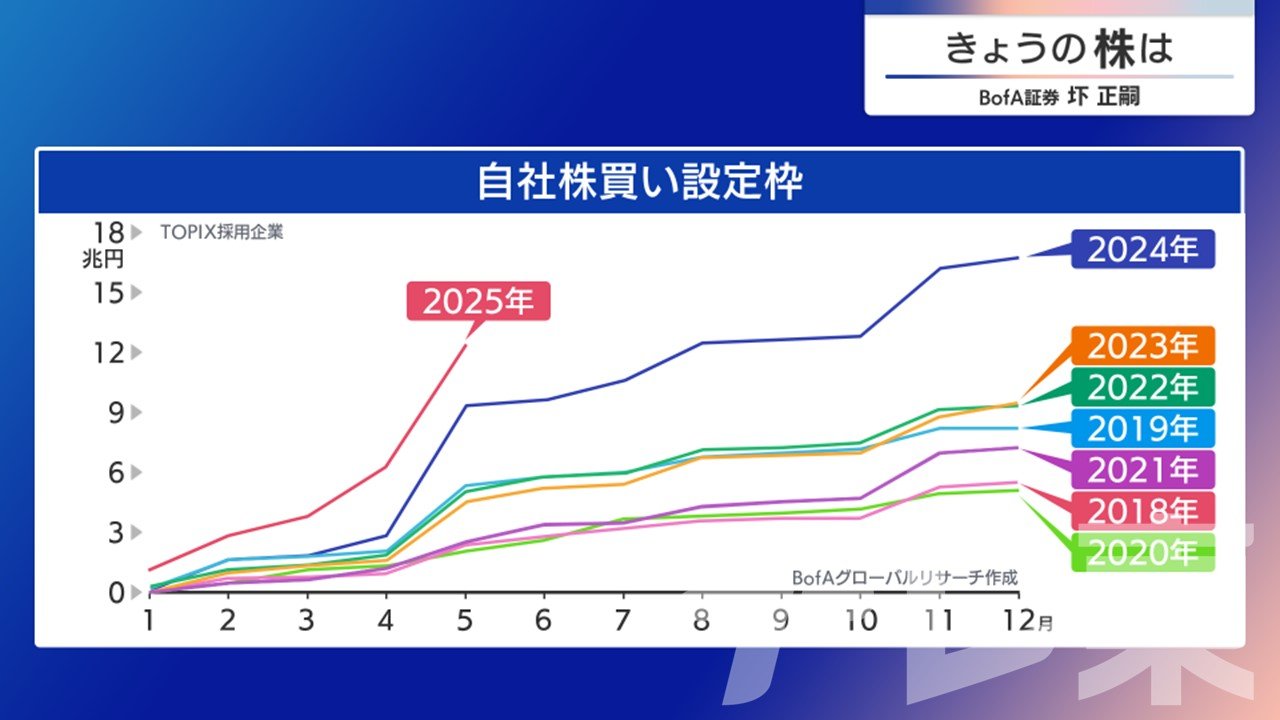 きょうの株は
BofA証券 圷 正嗣

自社株買い設定枠

18 兆円
TOPIX採用企業
15
12
9
6
3
0

2025年
2024年
2023年
2022年
2019年
2021年
2018年
2020年

BofAグローバルリサーチ作成

1 2 3 4 5 6 7 8 9 10 11 12月